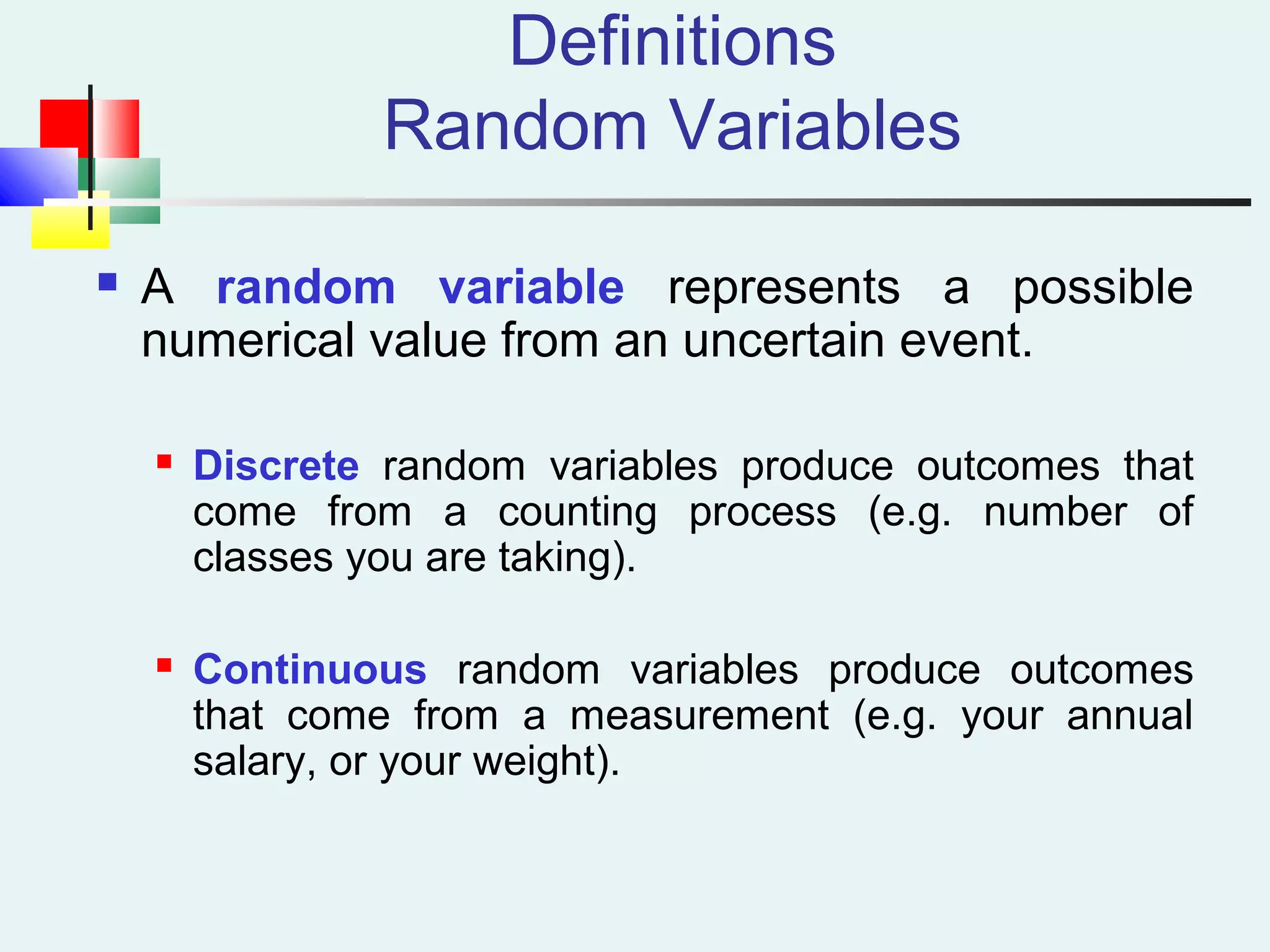 Definitions
Random Variables

A random variable represents a possible numerical value from an uncertain event.

Discrete random variables produce outcomes that come from a counting process (e.g. number of classes you are taking).

Continuous random variables produce outcomes that come from a measurement (e.g. your annual salary, or your weight).